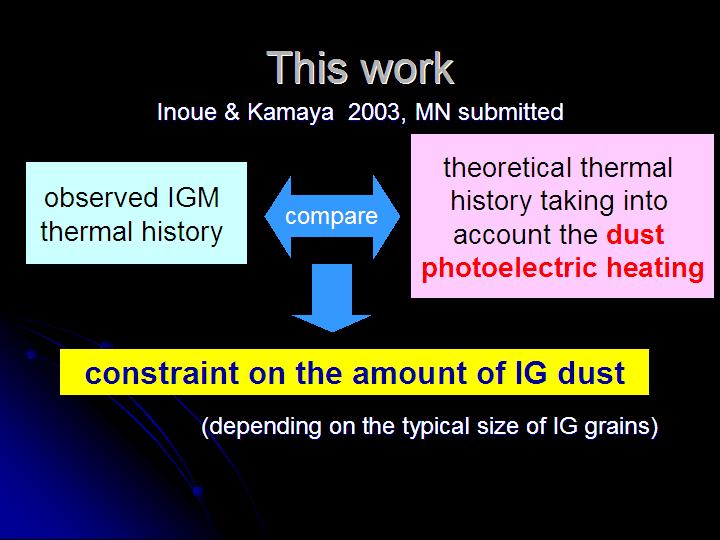 This work

Inoue & Kamaya 2003, MN submitted

observed IGM thermal history

compare

theoretical thermal history taking into account the dust photoelectric heating

constraint on the amount of IG dust

(depending on the typical size of IG grains)